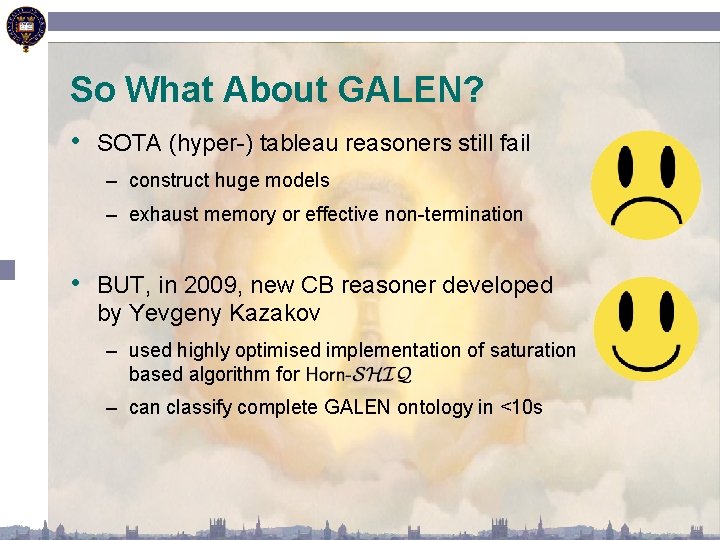 So What About GALEN?

• SOTA (hyper-) tableau reasoners still fail
– construct huge models
– exhaust memory or effective non-termination

• BUT, in 2009, new CB reasoner developed by Yevgeny Kazakov
– used highly optimised implementation of saturation based algorithm for Horn-$\mathcal{SHIQ}$
– can classify complete GALEN ontology in <10s